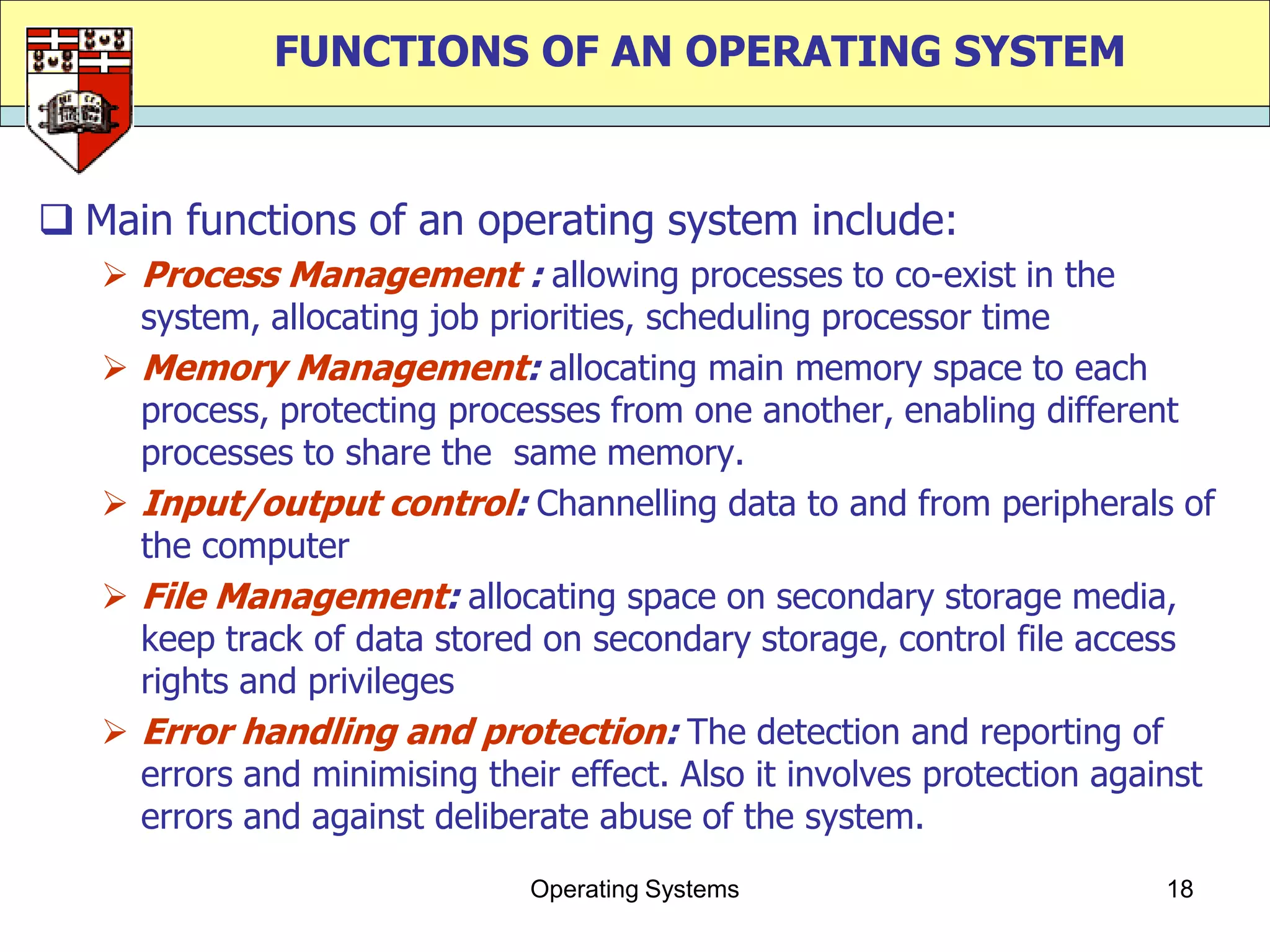 FUNCTIONS OF AN OPERATING SYSTEM

❑ Main functions of an operating system include:

➢ Process Management : allowing processes to co-exist in the system, allocating job priorities, scheduling processor time

➢ Memory Management: allocating main memory space to each process, protecting processes from one another, enabling different processes to share the same memory.

➢ Input/output control: Channelling data to and from peripherals of the computer

➢ File Management: allocating space on secondary storage media, keep track of data stored on secondary storage, control file access rights and privileges

➢ Error handling and protection: The detection and reporting of errors and minimising their effect. Also it involves protection against errors and against deliberate abuse of the system.

Operating Systems

18